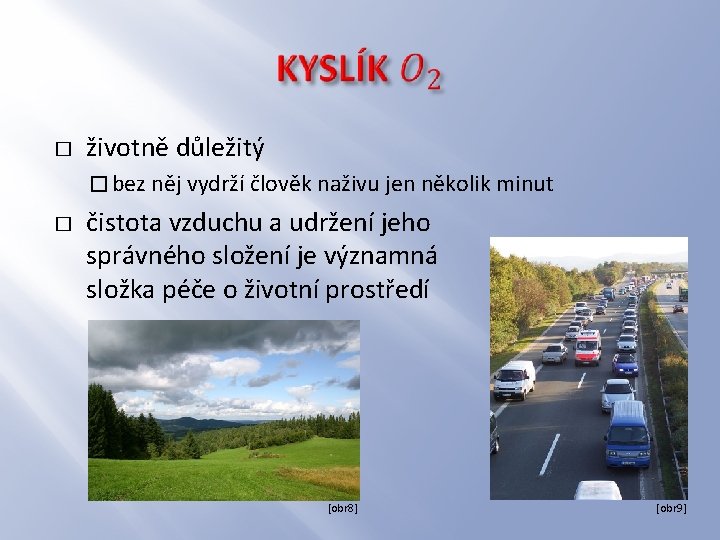 KYSLÍK $O_2$

□ životně důležitý

□ bez něj vydrží člověk naživu jen několik minut

□ čistota vzduchu a udržení jeho správného složení je významná složka péče o životní prostředí

[obr8]

[obr9]